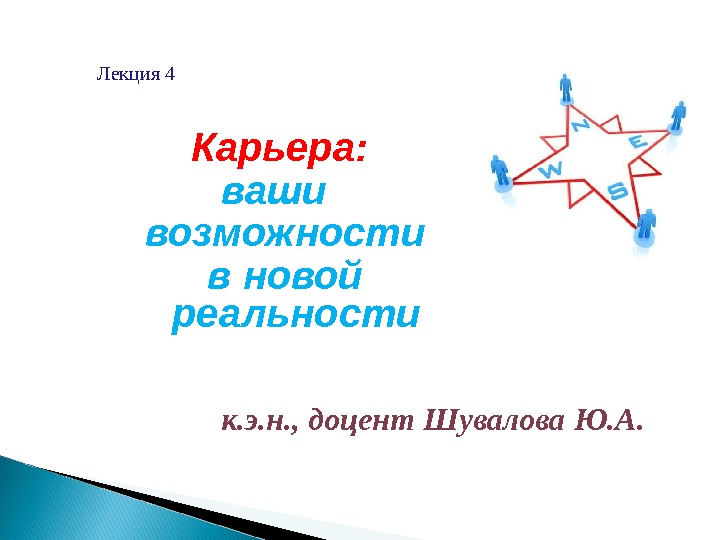 Лекция 4

Карьера:
ваши возможности в новой реальности

N
E
W
S

к.э.н., доцент Шувалова Ю.А.